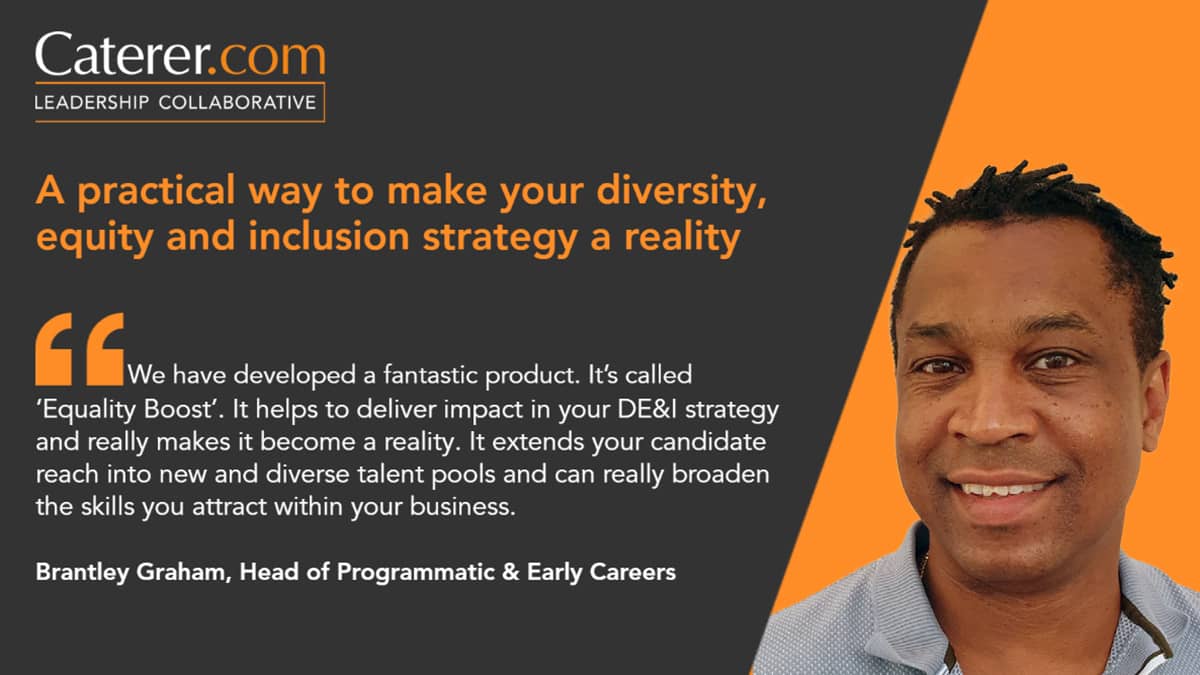 Caterer.com
LEADERSHIP COLLABORATIVE

A practical way to make your diversity, equity and inclusion strategy a reality

“We have developed a fantastic product. It’s called ‘Equality Boost’. It helps to deliver impact in your DE&I strategy and really makes it become a reality. It extends your candidate reach into new and diverse talent pools and can really broaden the skills you attract within your business.

Brantley Graham, Head of Programmatic & Early Careers